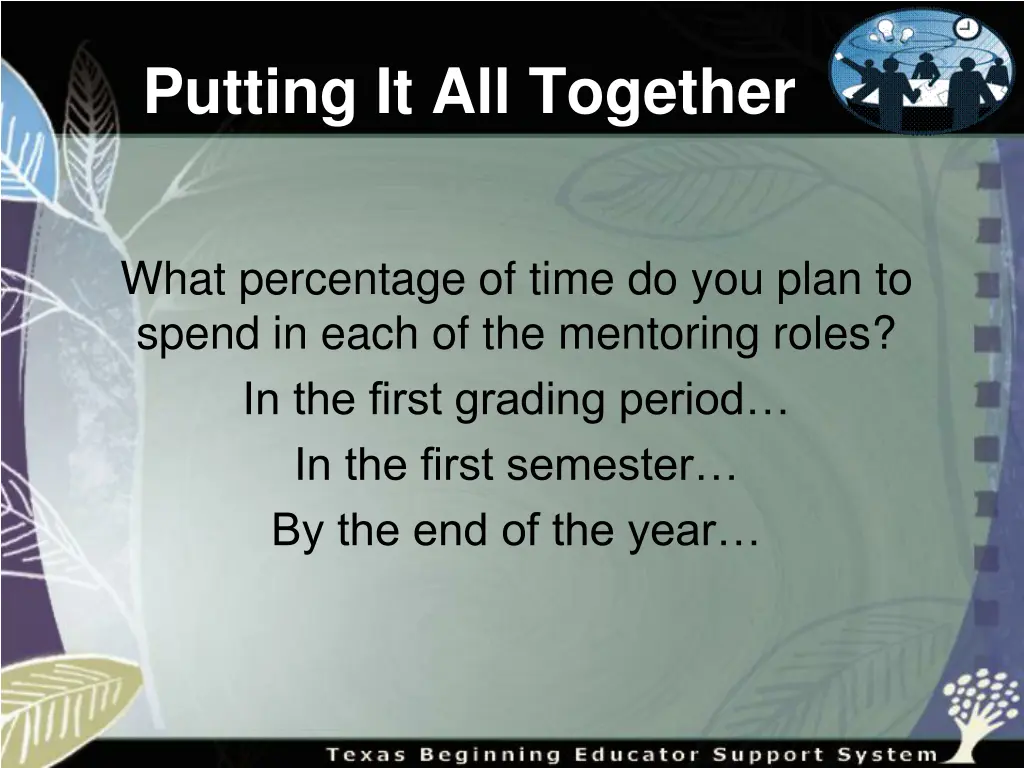 Putting It All Together

What percentage of time do you plan to spend in each of the mentoring roles?

In the first grading period…

In the first semester…

By the end of the year…

Texas Beginning Educator Support System